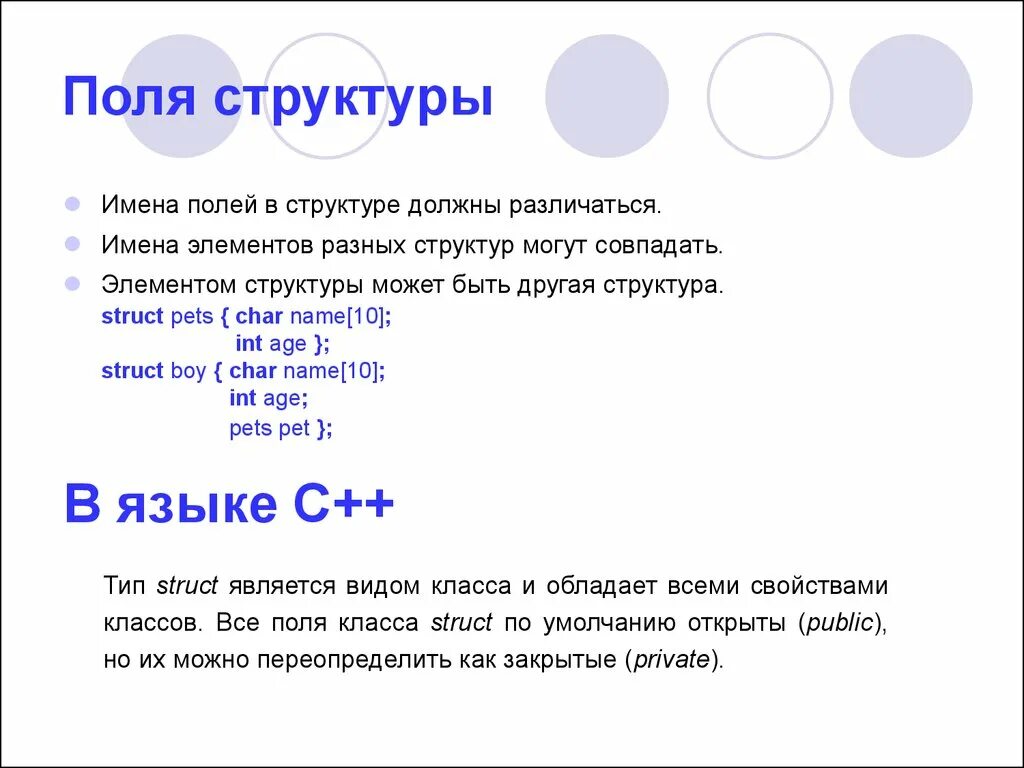 Поля структуры

Имена полей в структуре должны различаться.

Имена элементов разных структур могут совпадать.

Элементом структуры может быть другая структура.
struct pets { char name[10];
int age };
struct boy { char name[10];
int age;
pets pet };

В языке С++

Тип struct является видом класса и обладает всеми свойствами классов. Все поля класса struct по умолчанию открыты (public), но их можно переопределить как закрытые (private).